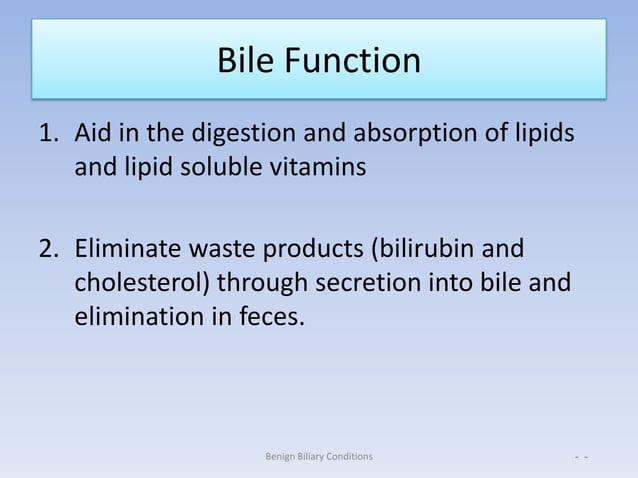 Bile Function

1. Aid in the digestion and absorption of lipids and lipid soluble vitamins

2. Eliminate waste products (bilirubin and cholesterol) through secretion into bile and elimination in feces.

Benign Biliary Conditions

- -